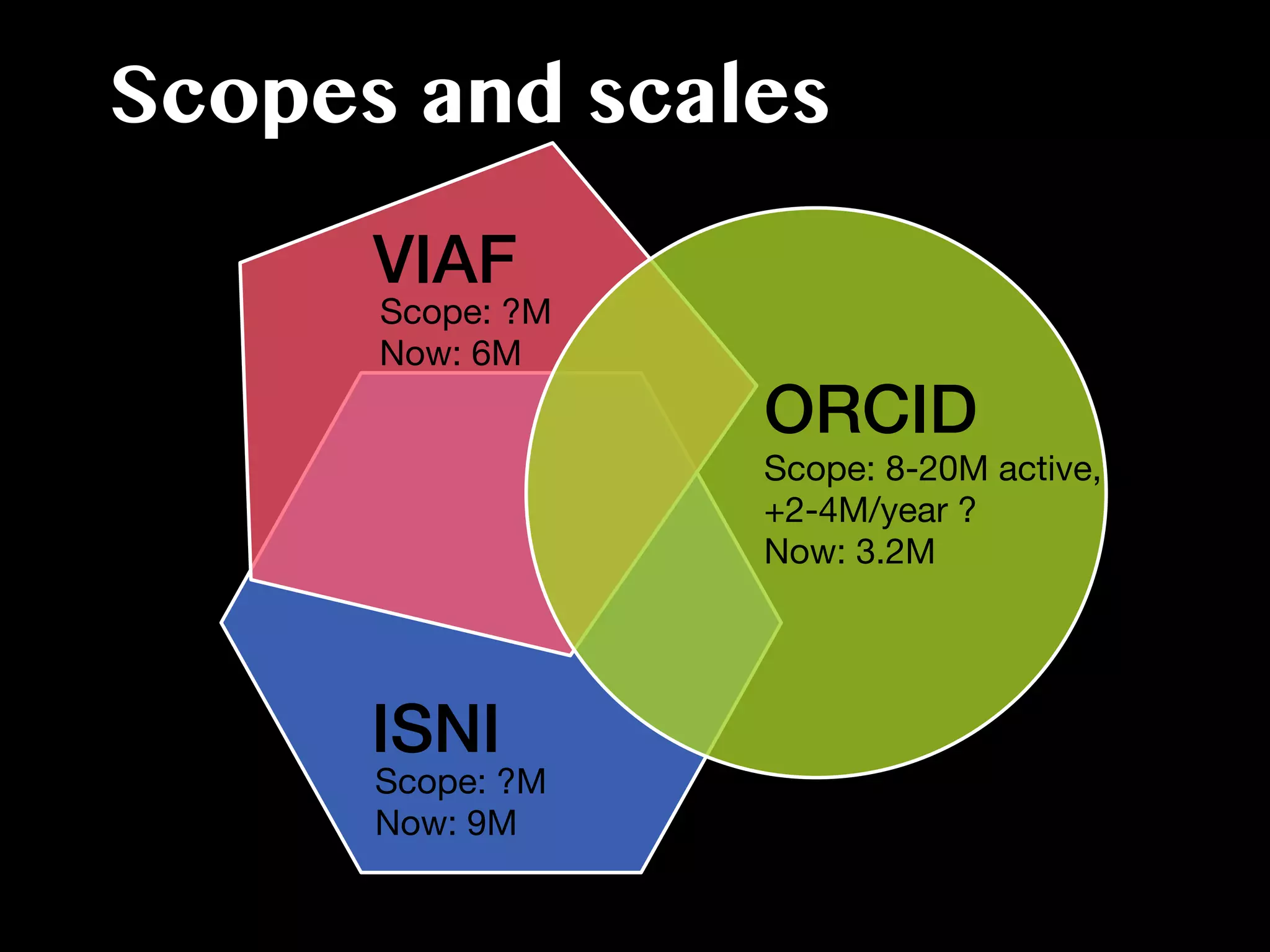 Scopes and scales

VIAF
Scope: ?M
Now: 6M

ORCID
Scope: 8-20M active, +2-4M/year ?
Now: 3.2M

ISNI
Scope: ?M
Now: 9M